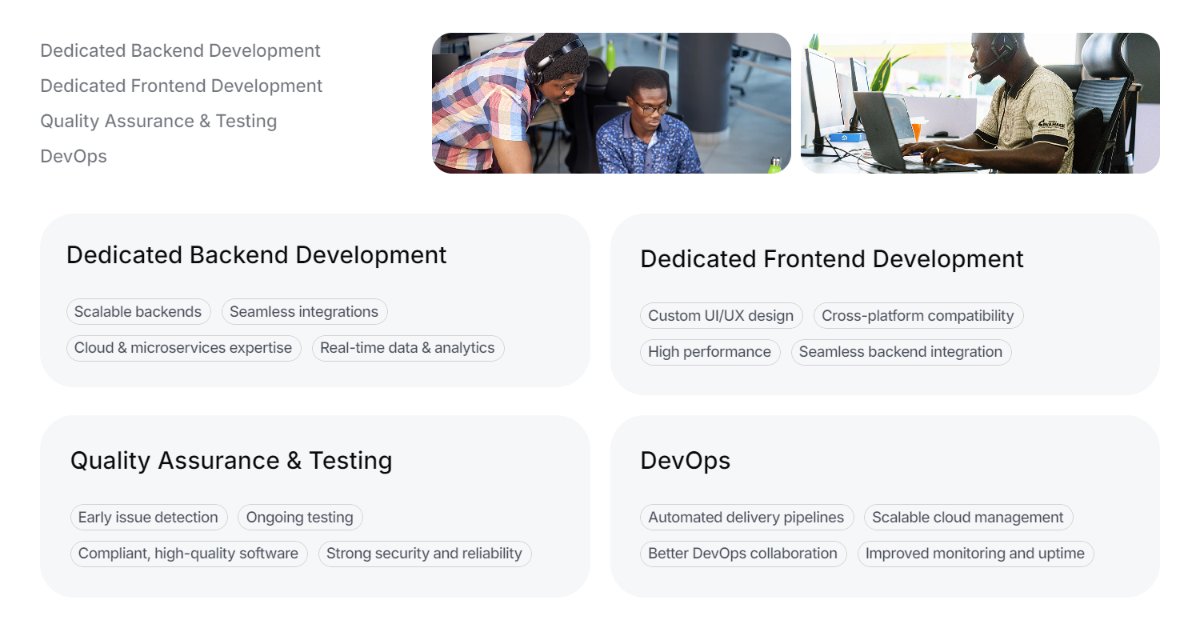 Dedicated Backend Development
Dedicated Frontend Development
Quality Assurance & Testing
DevOps

Dedicated Backend Development

Scalable backends
Seamless integrations
Cloud & microservices expertise
Real-time data & analytics

Dedicated Frontend Development

Custom UI/UX design
Cross-platform compatibility
High performance
Seamless backend integration

Quality Assurance & Testing

Early issue detection
Ongoing testing
Compliant, high-quality software
Strong security and reliability

DevOps

Automated delivery pipelines
Scalable cloud management
Better DevOps collaboration
Improved monitoring and uptime